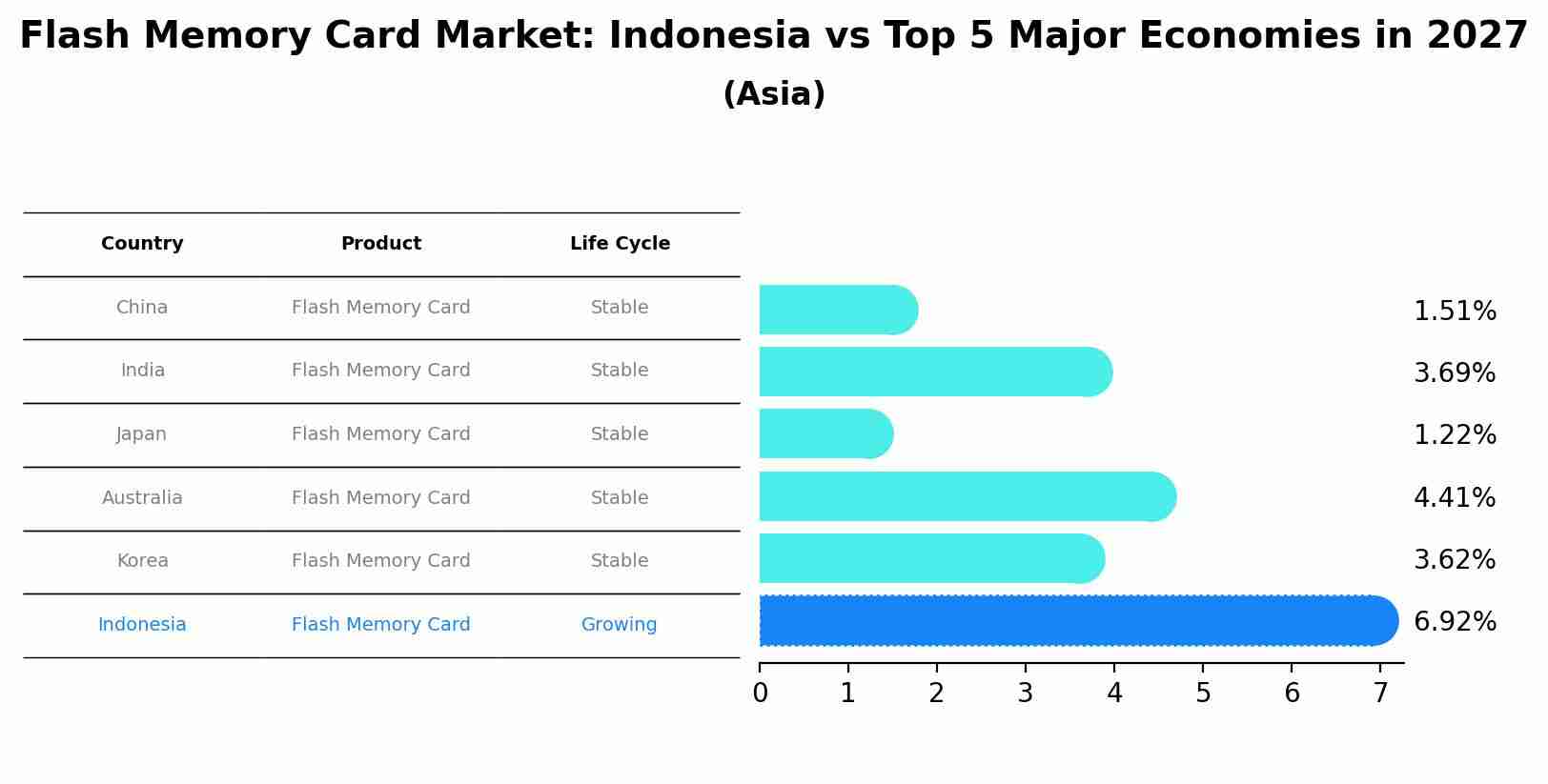 Flash Memory Card Market: Indonesia vs Top 5 Major Economies in 2027

(Asia)

| Country | Product | Life Cycle |
|---|---|---|
| China | Flash Memory Card | Stable |
| India | Flash Memory Card | Stable |
| Japan | Flash Memory Card | Stable |
| Australia | Flash Memory Card | Stable |
| Korea | Flash Memory Card | Stable |
| Indonesia | Flash Memory Card | Growing |

1.51%
3.69%
1.22%
4.41%
3.62%
6.92%

0 1 2 3 4 5 6 7